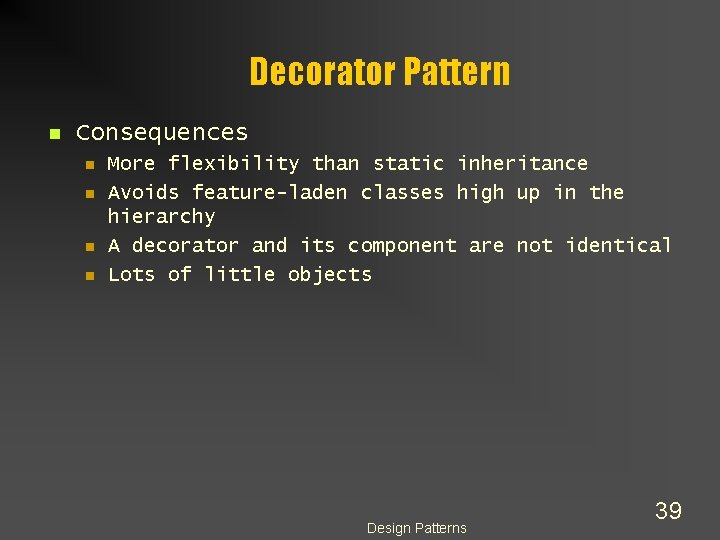 Decorator Pattern

Consequences

More flexibility than static inheritance

Avoids feature-laden classes high up in the hierarchy

A decorator and its component are not identical

Lots of little objects

Design Patterns

39